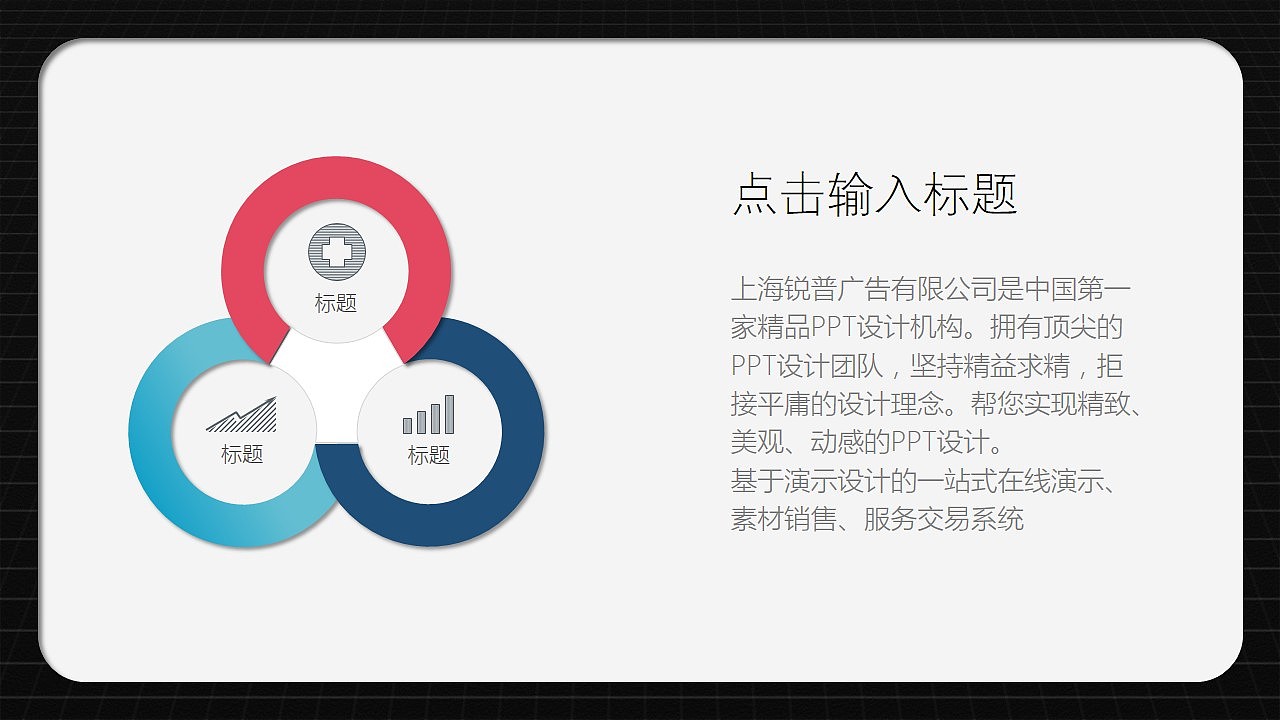 标题

标题

标题

点击输入标题

上海锐普广告有限公司是中国第一家精品PPT设计机构。拥有顶尖的PPT设计团队，坚持精益求精，拒接平庸的设计理念。帮您实现精致、美观、动感的PPT设计。
基于演示设计的一站式在线演示、素材销售、服务交易系统